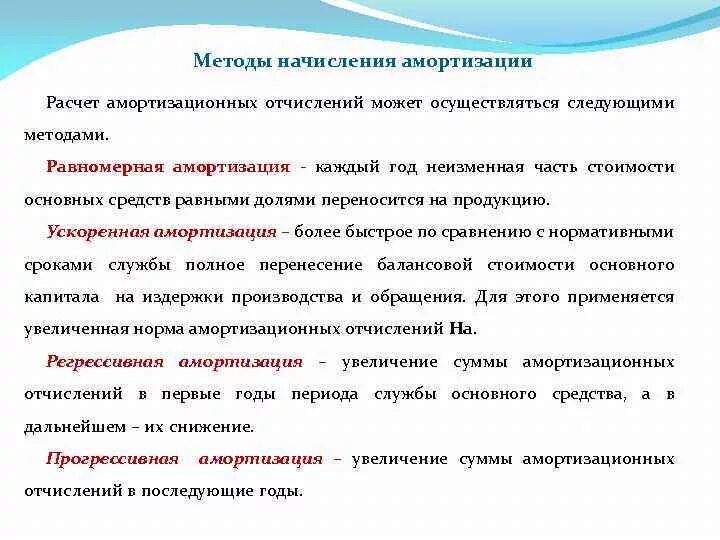 Методы начисления амортизации

Расчет амортизационных отчислений может осуществляться следующими методами.

Равномерная амортизация - каждый год неизменная часть стоимости основных средств равными долями переносится на продукцию.

Ускоренная амортизация – более быстрое по сравнению с нормативными сроками службы полное перенесение балансовой стоимости основного капитала на издержки производства и обращения. Для этого применяется увеличенная норма амортизационных отчислений На.

Регрессивная амортизация – увеличение суммы амортизационных отчислений в первые годы периода службы основного средства, а в дальнейшем – их снижение.

Прогрессивная амортизация – увеличение суммы амортизационных отчислений в последующие годы.